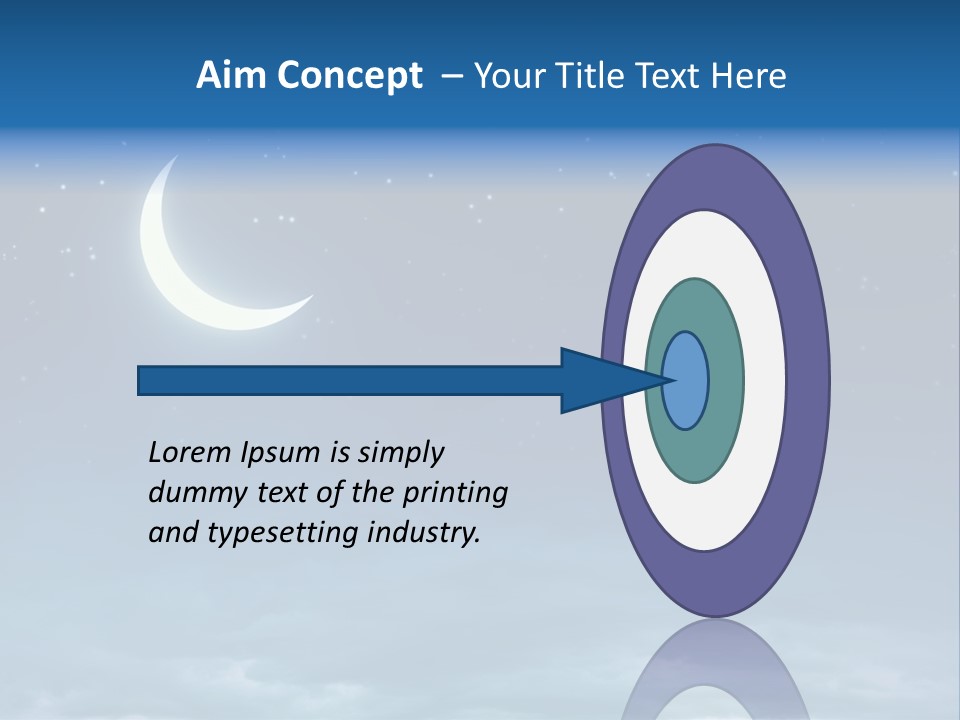 Aim Concept – Your Title Text Here

Lorem Ipsum is simply dummy text of the printing and typesetting industry.